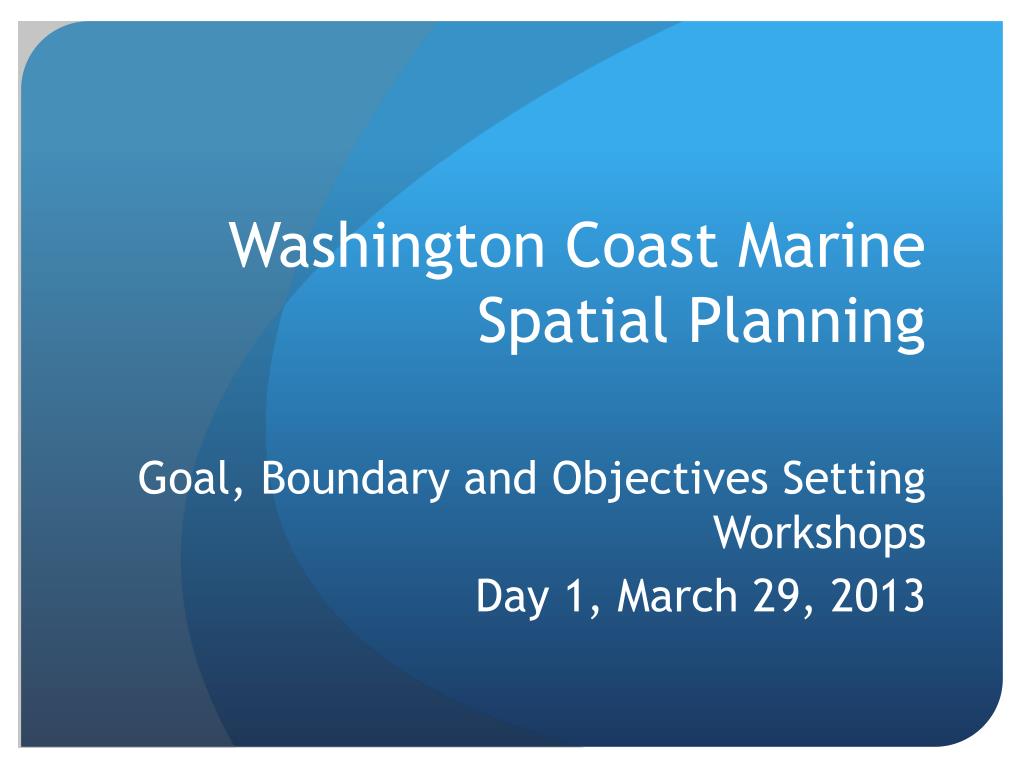 Washington Coast Marine Spatial Planning

Goal, Boundary and Objectives Setting Workshops

Day 1, March 29, 2013